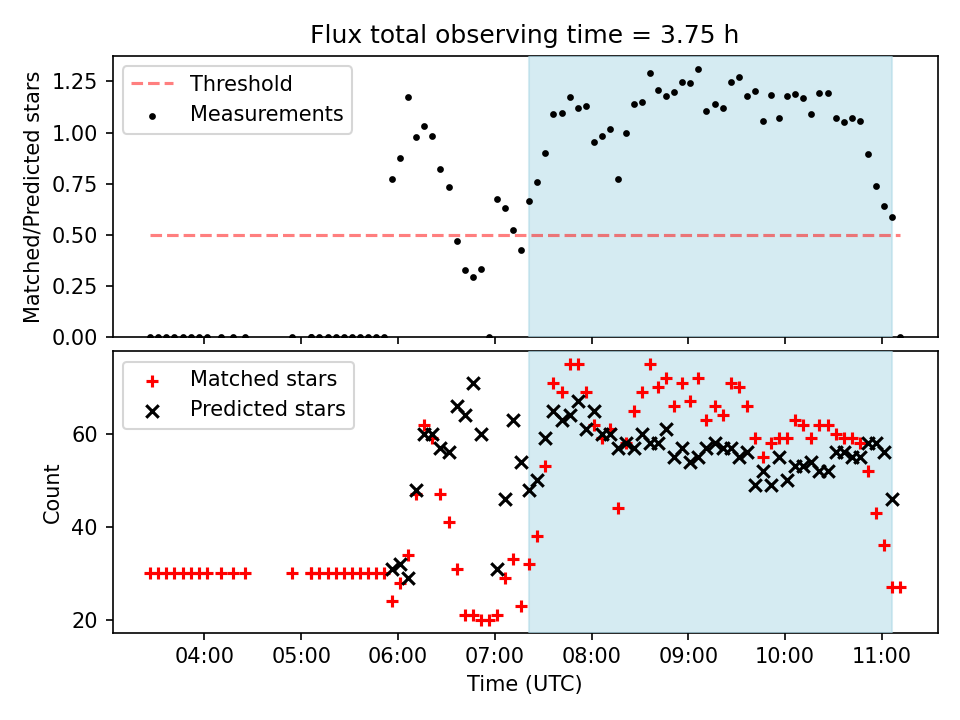 Flux total observing time = 3.75 h

Threshold
Measurements

Matched/Predicted stars

1.25
1.00
0.75
0.50
0.25
0.00

Matched stars
Predicted stars

Count

60
40
20

04:00 05:00 06:00 07:00 08:00 09:00 10:00 11:00

Time (UTC)